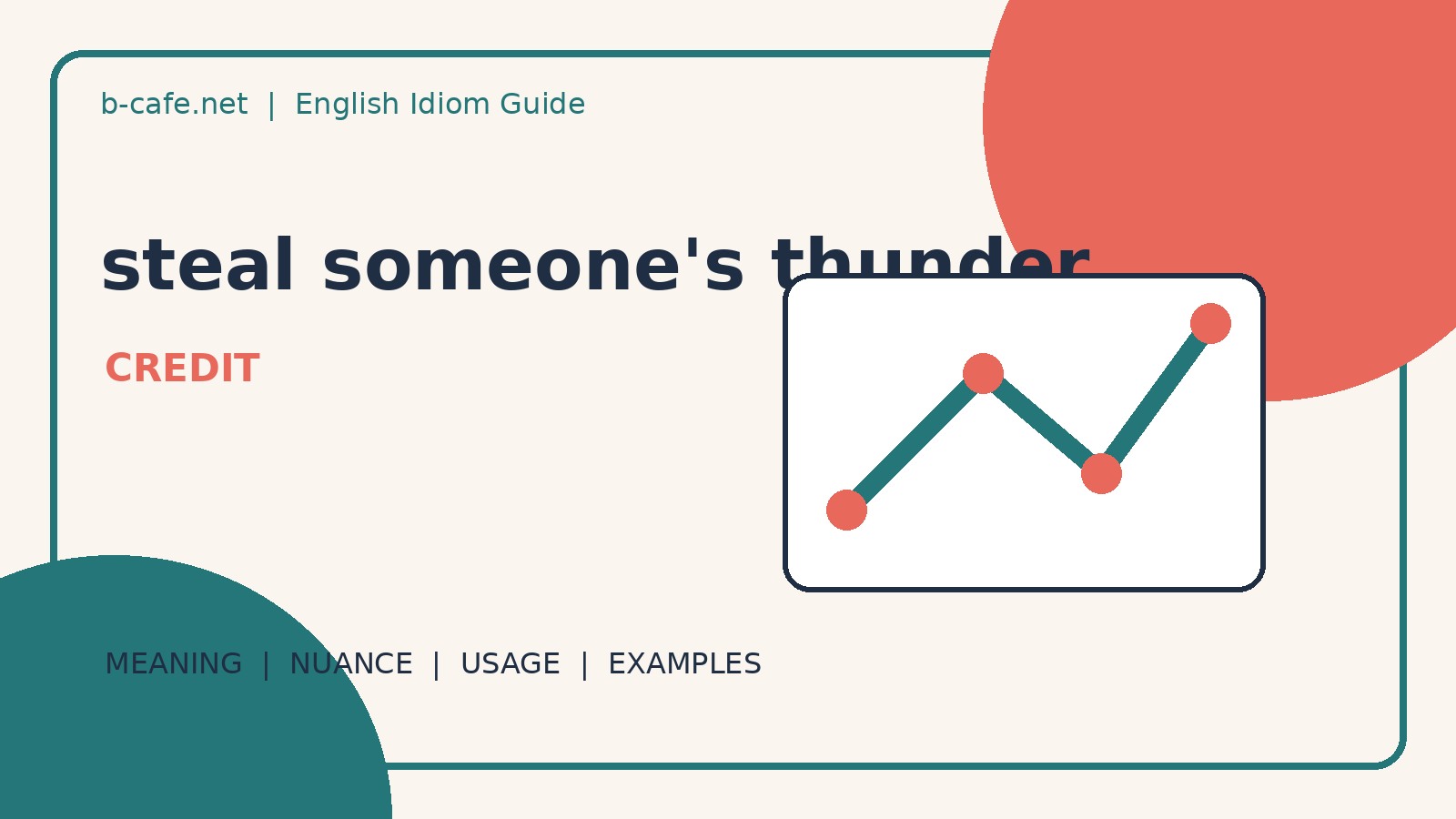 b-cafe.net | English Idiom Guide

steal someone's thunder

CREDIT

MEANING | NUANCE | USAGE | EXAMPLES